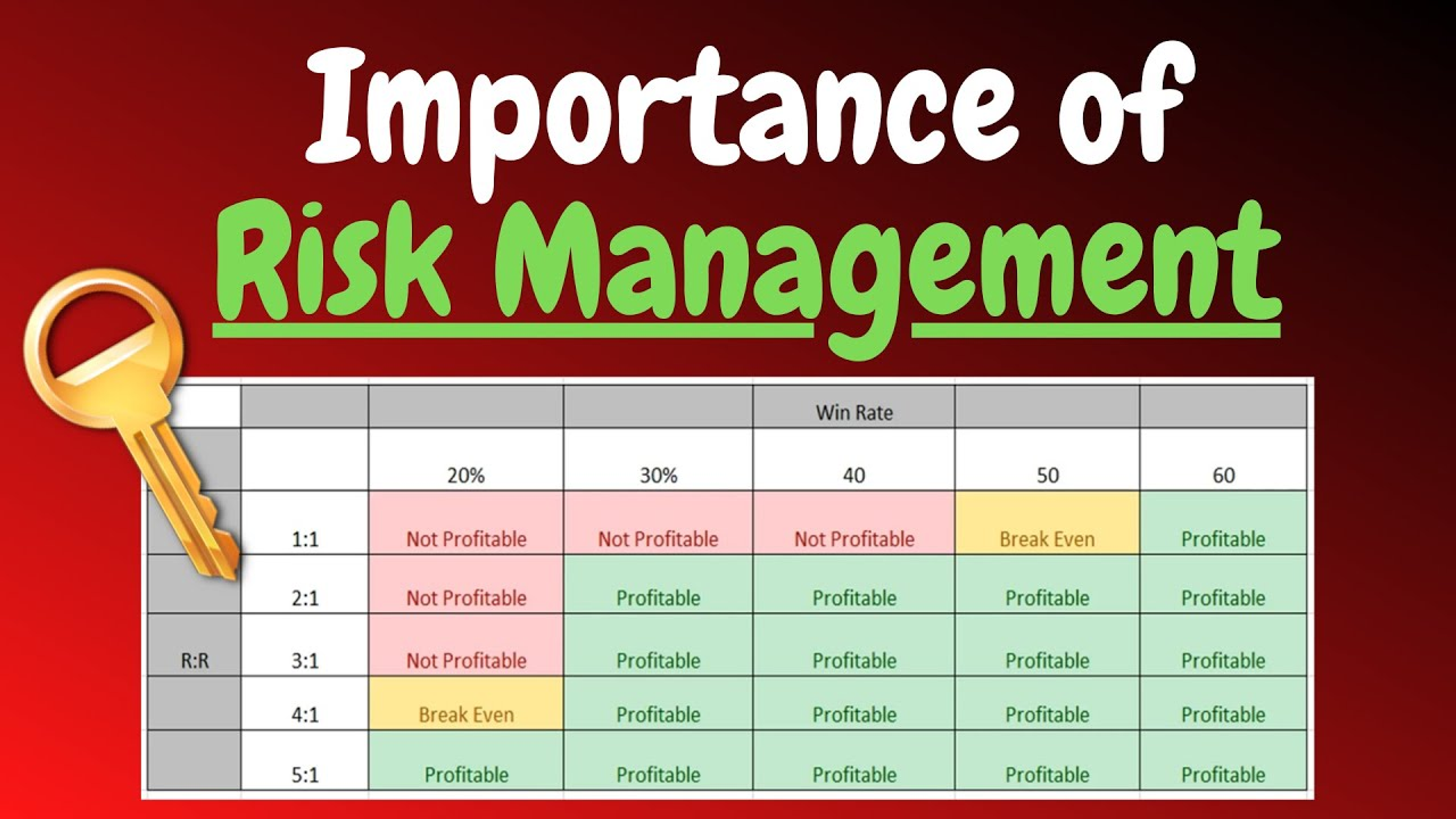 Importance of
Risk Management

| | | | | Win Rate | | |
|---|---|---|---|---|---|---|
| | | 20% | 30% | 40 | 50 | 60 |
| | 1:1 | Not Profitable | Not Profitable | Not Profitable | Break Even | Profitable |
| | 2:1 | Not Profitable | Profitable | Profitable | Profitable | Profitable |
| R:R | 3:1 | Not Profitable | Profitable | Profitable | Profitable | Profitable |
| | 4:1 | Break Even | Profitable | Profitable | Profitable | Profitable |
| | 5:1 | Profitable | Profitable | Profitable | Profitable | Profitable |